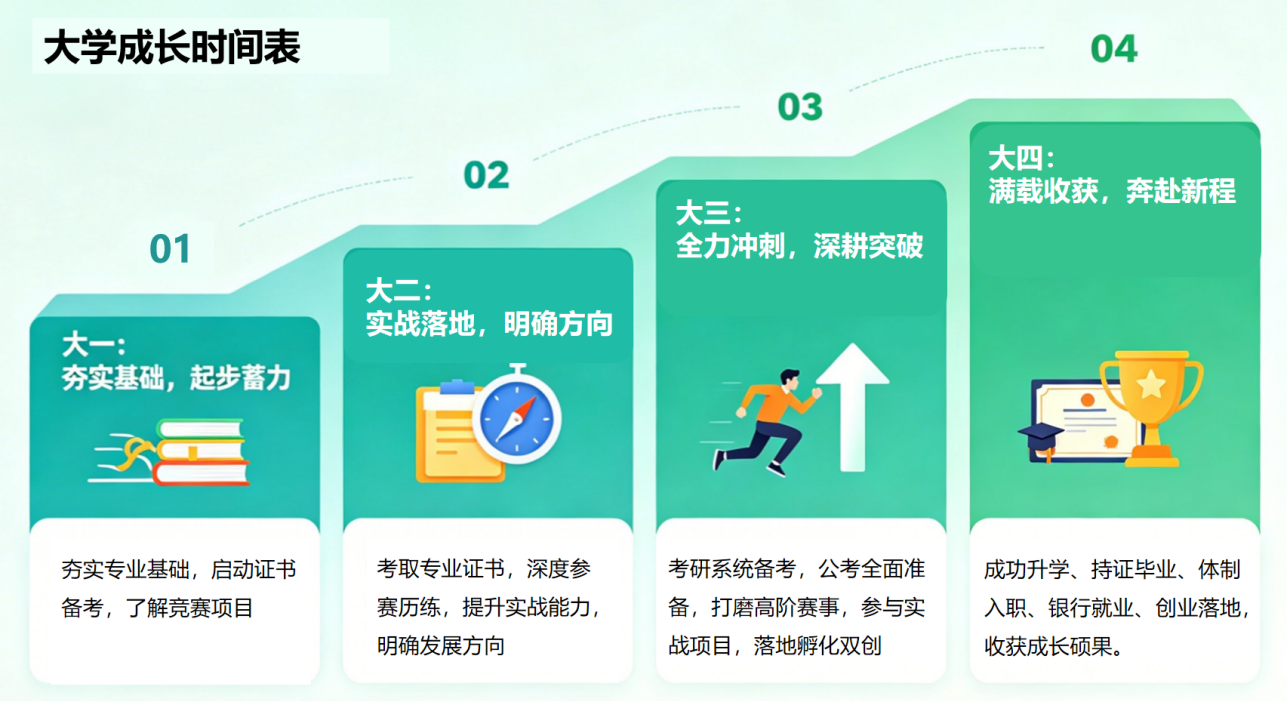 大学成长时间表

01

大一：
夯实基础，起步蓄力

夯实专业基础，启动证书备考，了解竞赛项目

02

大二：
实战落地，明确方向

考取专业证书，深度参赛历练，提升实战能力，明确发展方向

03

大三：
全力冲刺，深耕突破

考研系统备考，公考全面准备，打磨高阶赛事，参与实战项目，落地孵化双创

04

大四：
满载收获，奔赴新程

成功升学、持证毕业、体制入职、银行就业、创业落地，收获成长硕果。